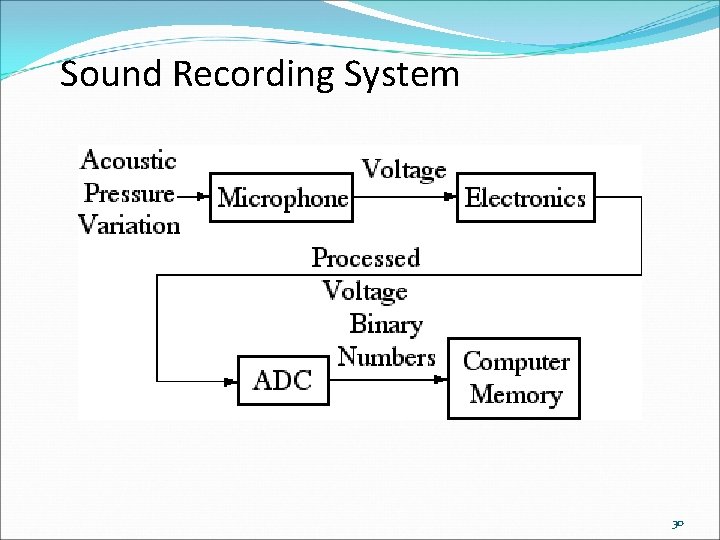 Sound Recording System

Acoustic Pressure Variation

Microphone

Voltage

Electronics

Processed Voltage

ADC

Binary Numbers

Computer Memory

30